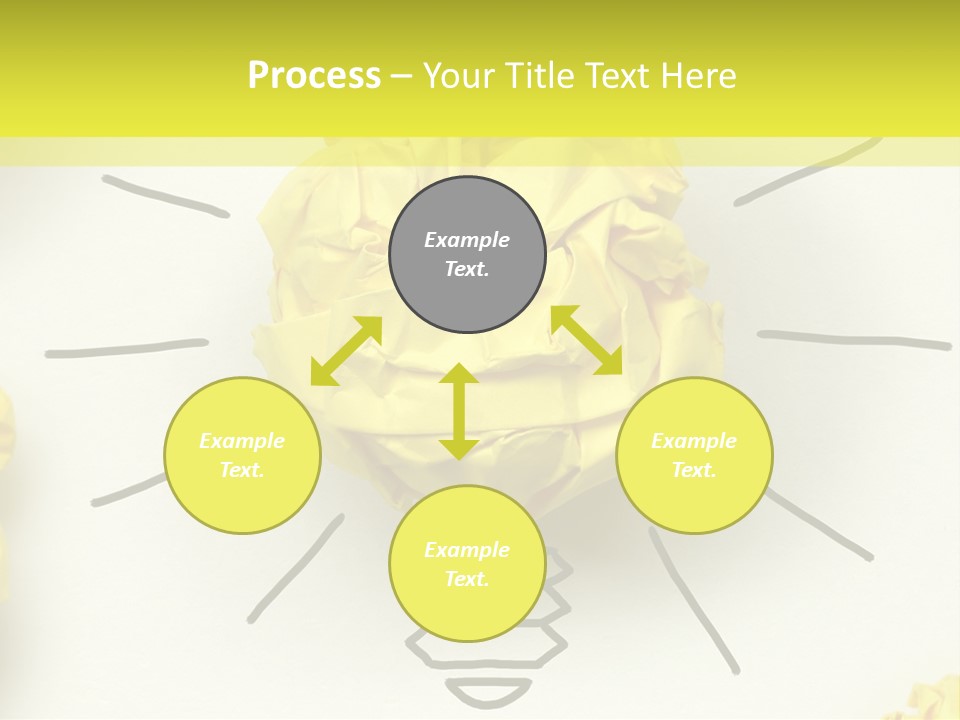 Process – Your Title Text Here

Example Text.

Example Text.

Example Text.

Example Text.